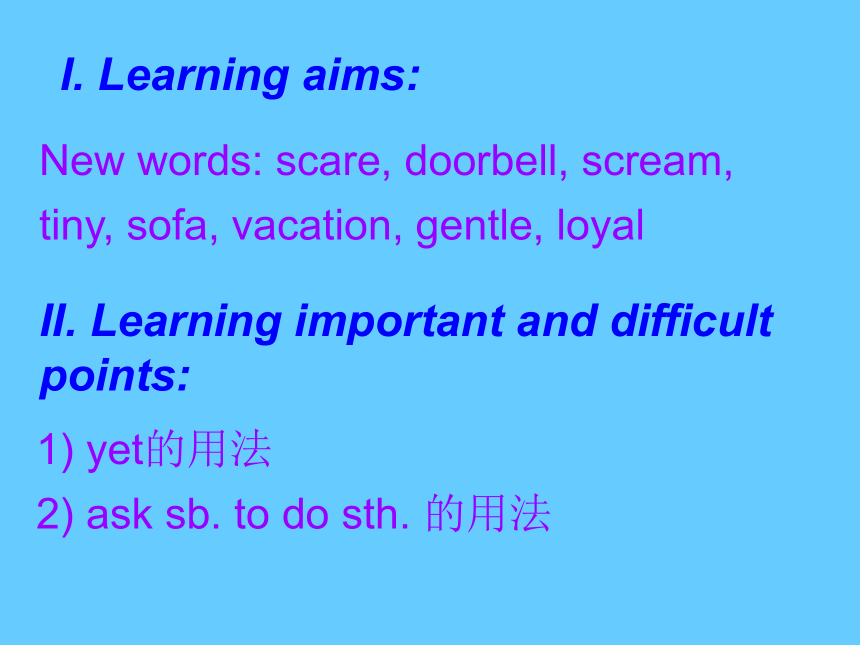 I. Learning aims:

New words: scare, doorbell, scream, tiny, sofa, vacation, gentle, loyal

II. Learning important and difficult points:

1) yet的用法

2) ask sb. to do sth. 的用法